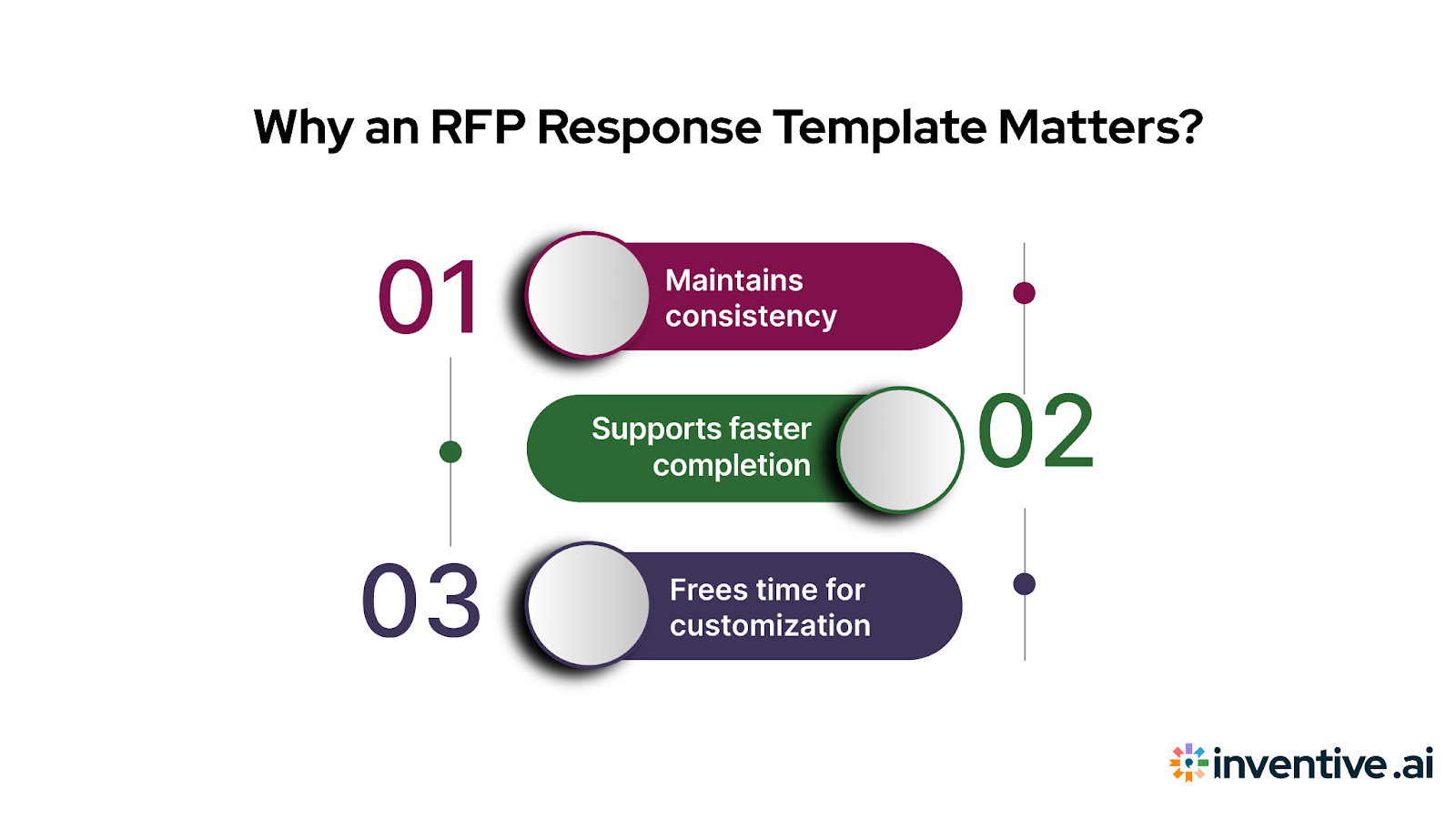 Why an RFP Response Template Matters?

01

Maintains consistency

Supports faster completion

02

03

Frees time for customization

inventive.ai